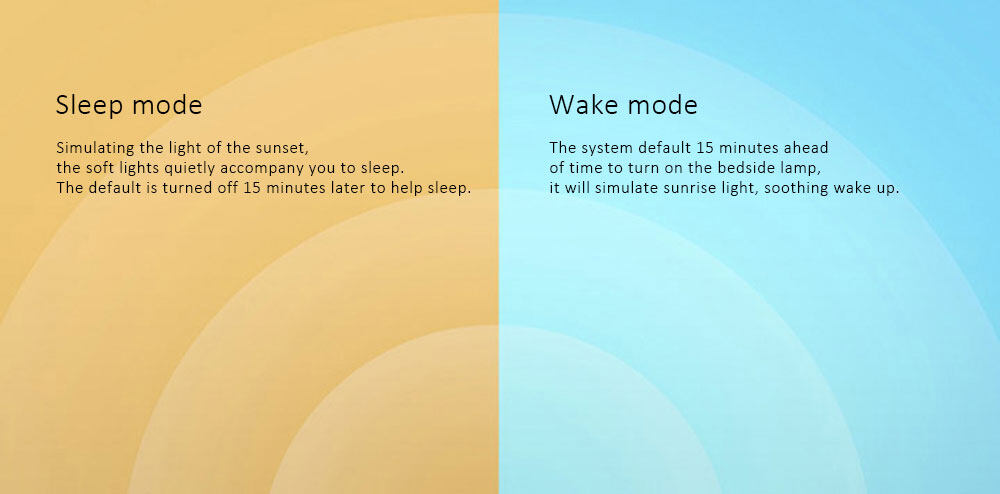 Sleep mode

Simulating the light of the sunset,
the soft lights quietly accompany you to sleep.
The default is turned off 15 minutes later to help sleep.

Wake mode

The system default 15 minutes ahead
of time to turn on the bedside lamp,
it will simulate sunrise light, soothing wake up.